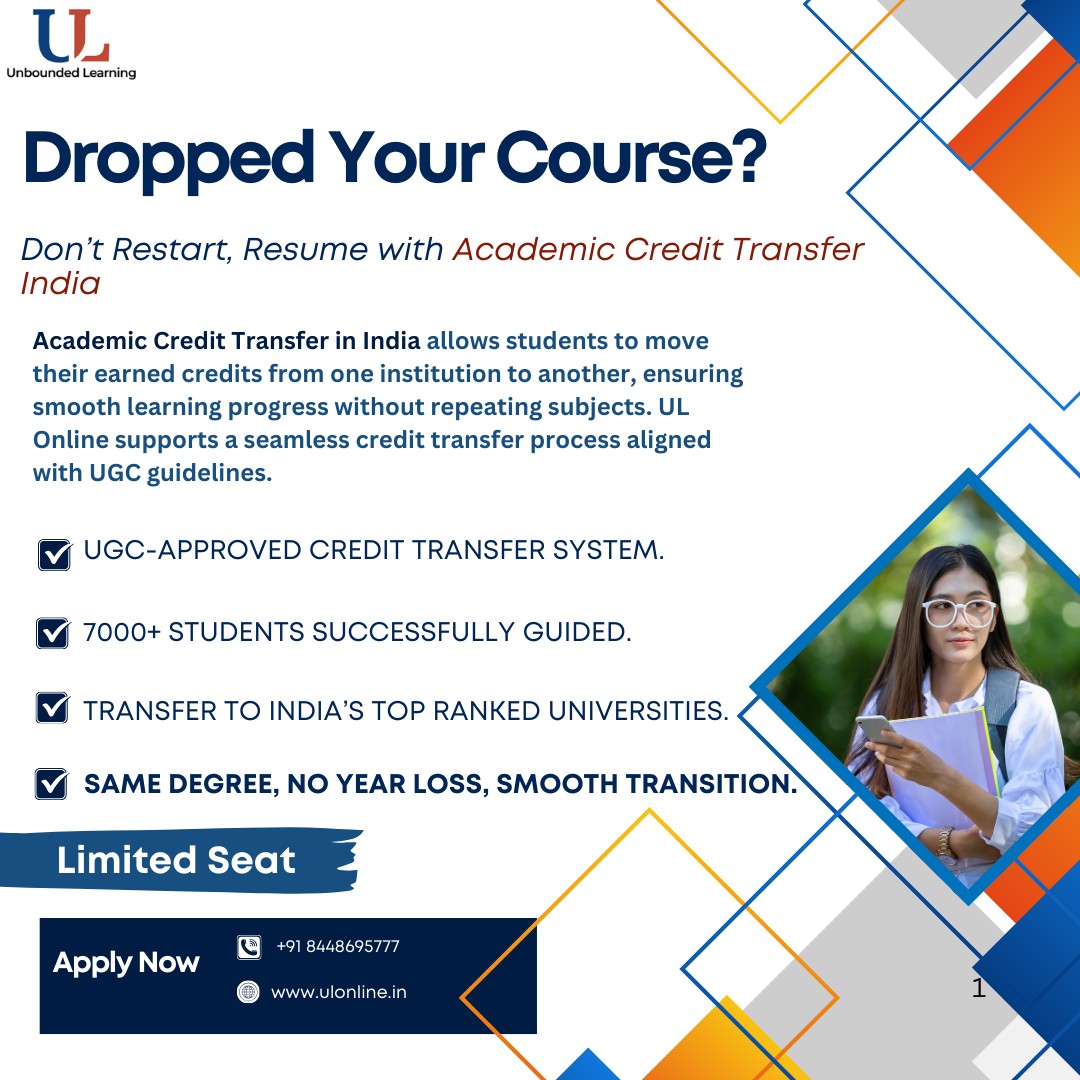 UL
Unbounded Learning

Dropped Your Course?

Don't Restart, Resume with Academic Credit Transfer India

Academic Credit Transfer in India allows students to move their earned credits from one institution to another, ensuring smooth learning progress without repeating subjects. UL Online supports a seamless credit transfer process aligned with UGC guidelines.

UGC-APPROVED CREDIT TRANSFER SYSTEM.

7000+ STUDENTS SUCCESSFULLY GUIDED.

TRANSFER TO INDIA'S TOP RANKED UNIVERSITIES.

SAME DEGREE, NO YEAR LOSS, SMOOTH TRANSITION.

Limited Seat

Apply Now

+91 8448695777

www.ulonline.in

1